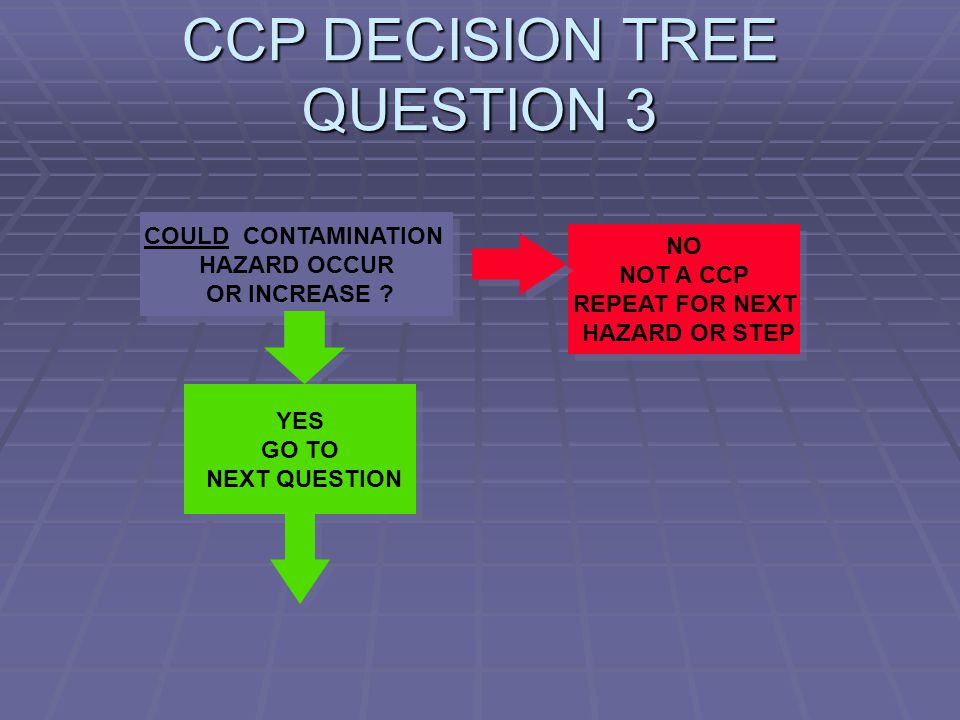 CCP DECISION TREE
QUESTION 3

COULD CONTAMINATION HAZARD OCCUR OR INCREASE ?

NO
NOT A CCP
REPEAT FOR NEXT HAZARD OR STEP

YES
GO TO
NEXT QUESTION